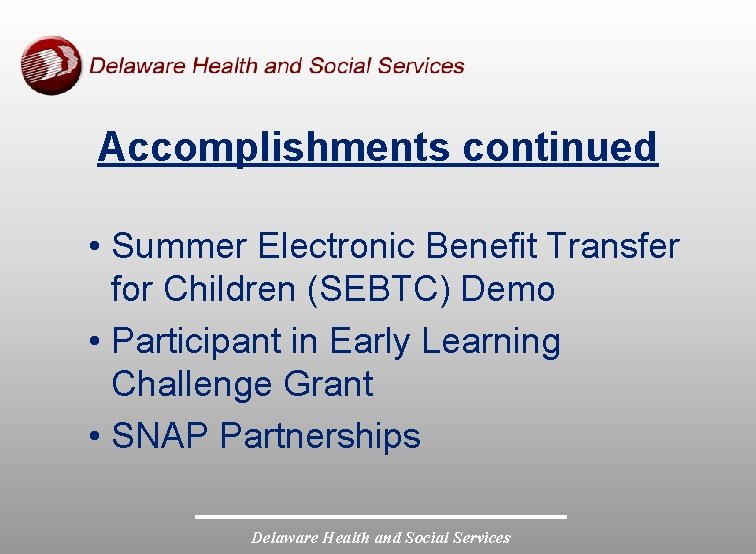 Delaware Health and Social Services

Accomplishments continued

• Summer Electronic Benefit Transfer for Children (SEBTC) Demo
• Participant in Early Learning Challenge Grant
• SNAP Partnerships

Delaware Health and Social Services